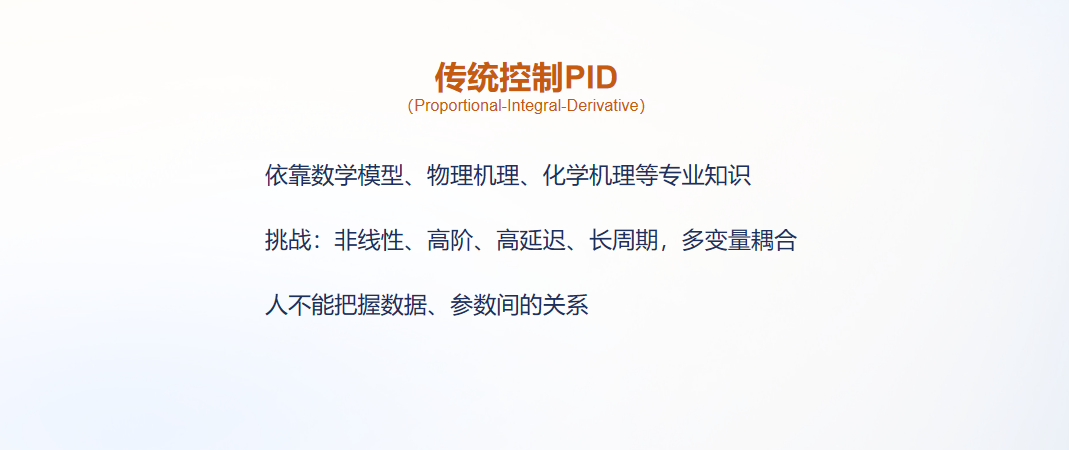 传统控制PID
（Proportional-Integral-Derivative）

依靠数学模型、物理机理、化学机理等专业知识

挑战：非线性、高阶、高延迟、长周期，多变量耦合

人不能把握数据、参数间的关系